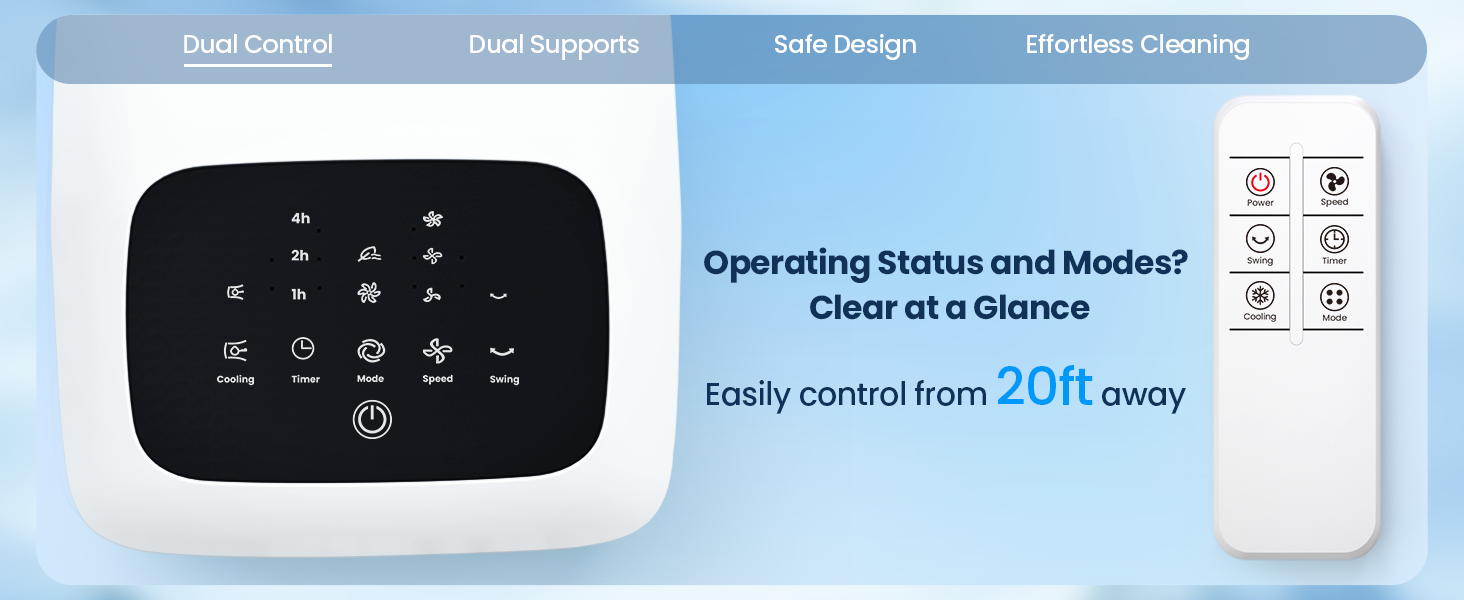 Dual Control Dual Supports Safe Design Effortless Cleaning

4h
2h
1h

Cooling Timer Mode Speed Swing

Operating Status and Modes? Clear at a Glance

Easily control from 20ft away

Power Speed
Swing Timer
Cooling Mode